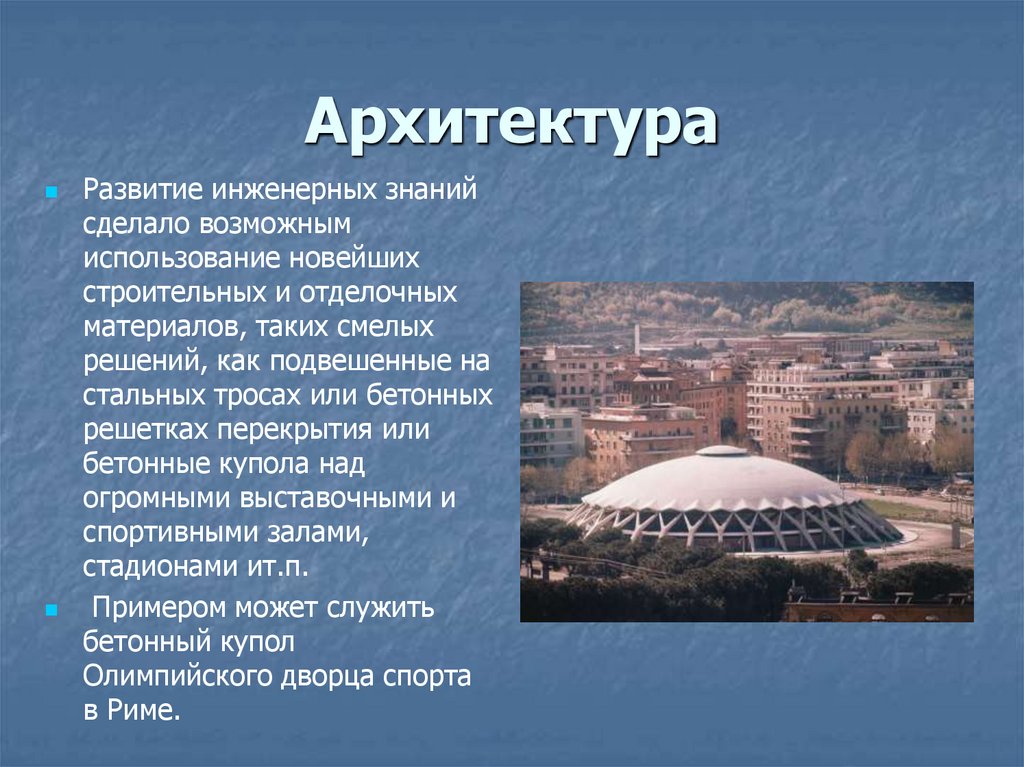 Архитектура

Развитие инженерных знаний сделало возможным использование новейших строительных и отделочных материалов, таких смелых решений, как подвешенные на стальных тросах или бетонных решетках перекрытия или бетонные купола над огромными выставочными и спортивными залами, стадионами ит.п.

Примером может служить бетонный купол Олимпийского дворца спорта в Риме.